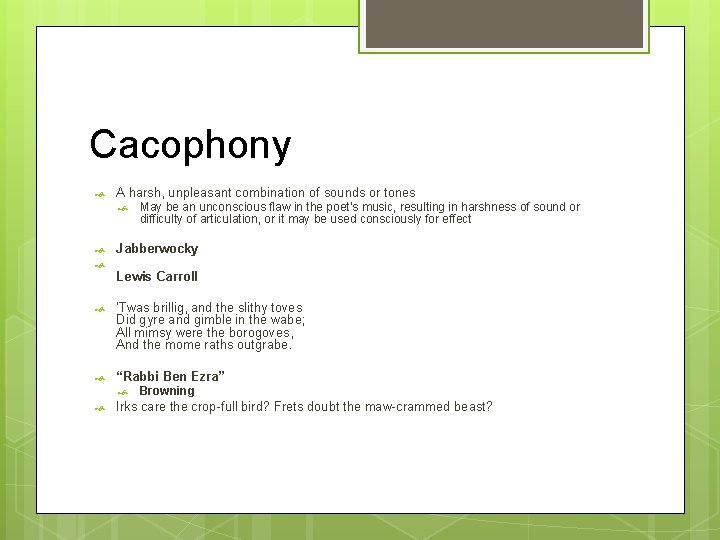 Cacophony

A harsh, unpleasant combination of sounds or tones

May be an unconscious flaw in the poet's music, resulting in harshness of sound or difficulty of articulation, or it may be used consciously for effect

Jabberwocky

Lewis Carroll

'Twas brillig, and the slithy toves
Did gyre and gimble in the wabe;
All mimsy were the borogoves,
And the mome raths outgrabe.

"Rabbi Ben Ezra"

Browning

Irks care the crop-full bird? Frets doubt the maw-crammed beast?